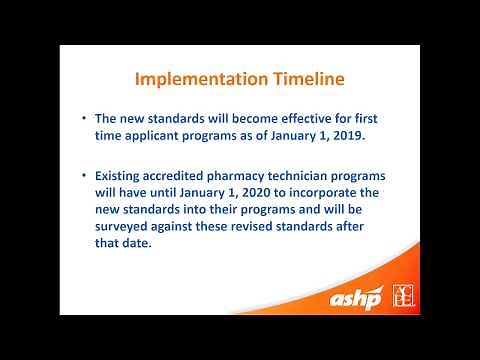 Implementation Timeline

• The new standards will become effective for first time applicant programs as of January 1, 2019.

• Existing accredited pharmacy technician programs will have until January 1, 2020 to incorporate the new standards into their programs and will be surveyed against these revised standards after that date.

ashp

ACPE